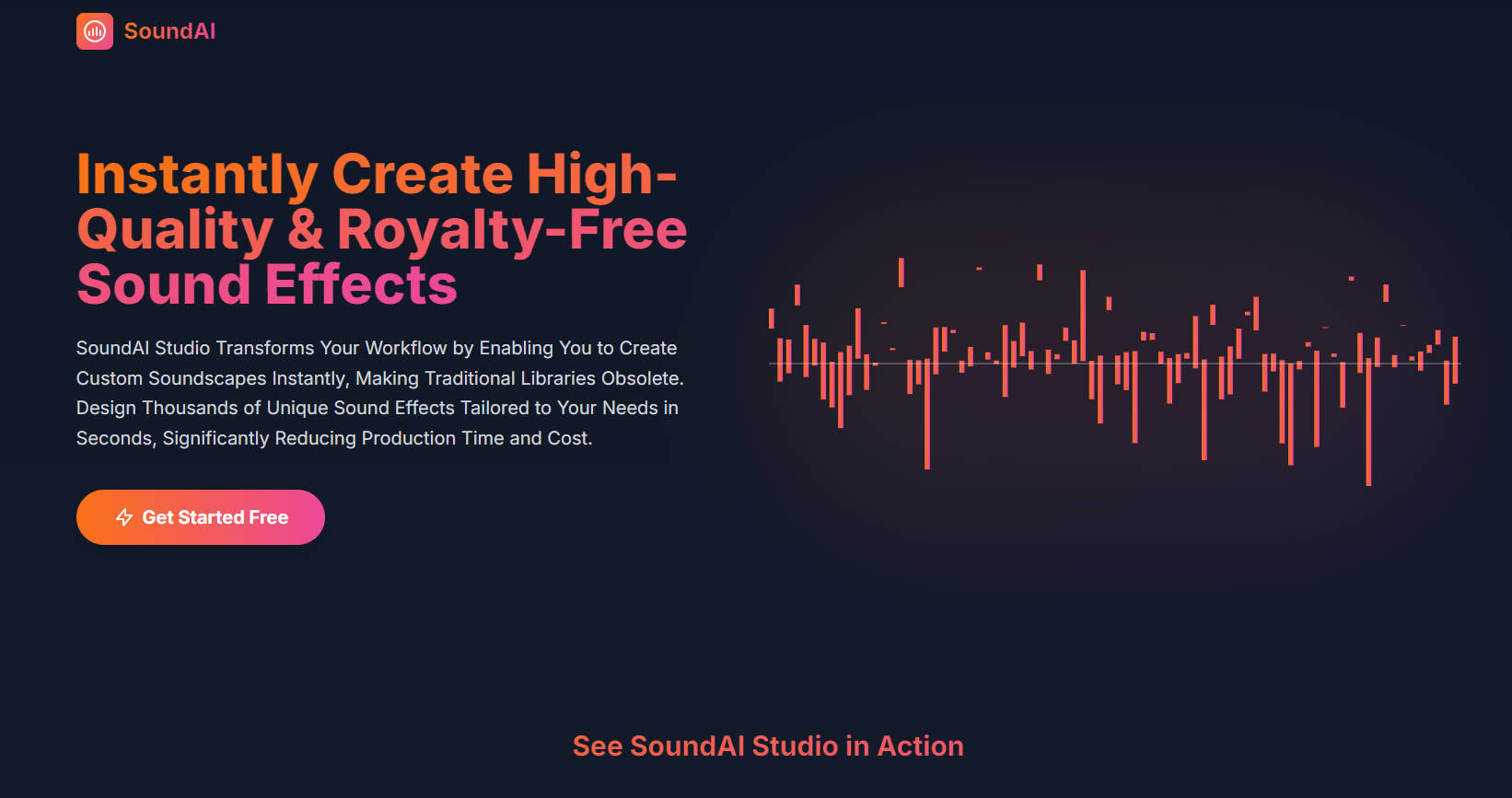 SoundAI

Instantly Create High-Quality & Royalty-Free Sound Effects

SoundAI Studio Transforms Your Workflow by Enabling You to Create Custom Soundscapes Instantly, Making Traditional Libraries Obsolete. Design Thousands of Unique Sound Effects Tailored to Your Needs in Seconds, Significantly Reducing Production Time and Cost.

Get Started Free

See SoundAI Studio in Action